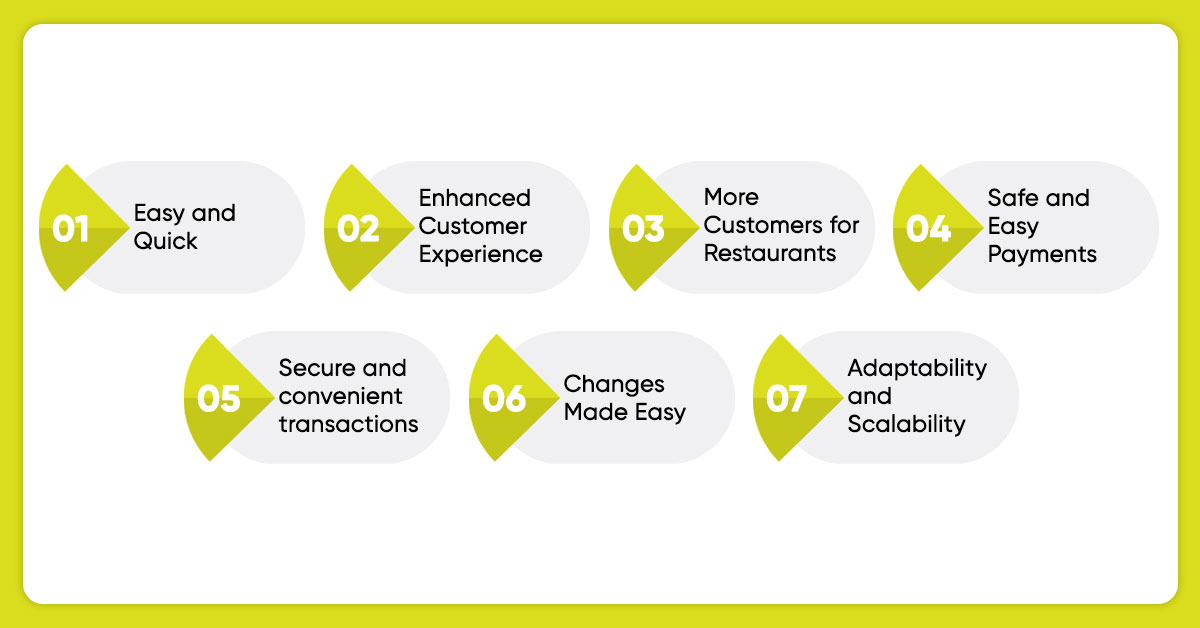 01 Easy and Quick

02 Enhanced Customer Experience

03 More Customers for Restaurants

04 Safe and Easy Payments

05 Secure and convenient transactions

06 Changes Made Easy

07 Adaptability and Scalability